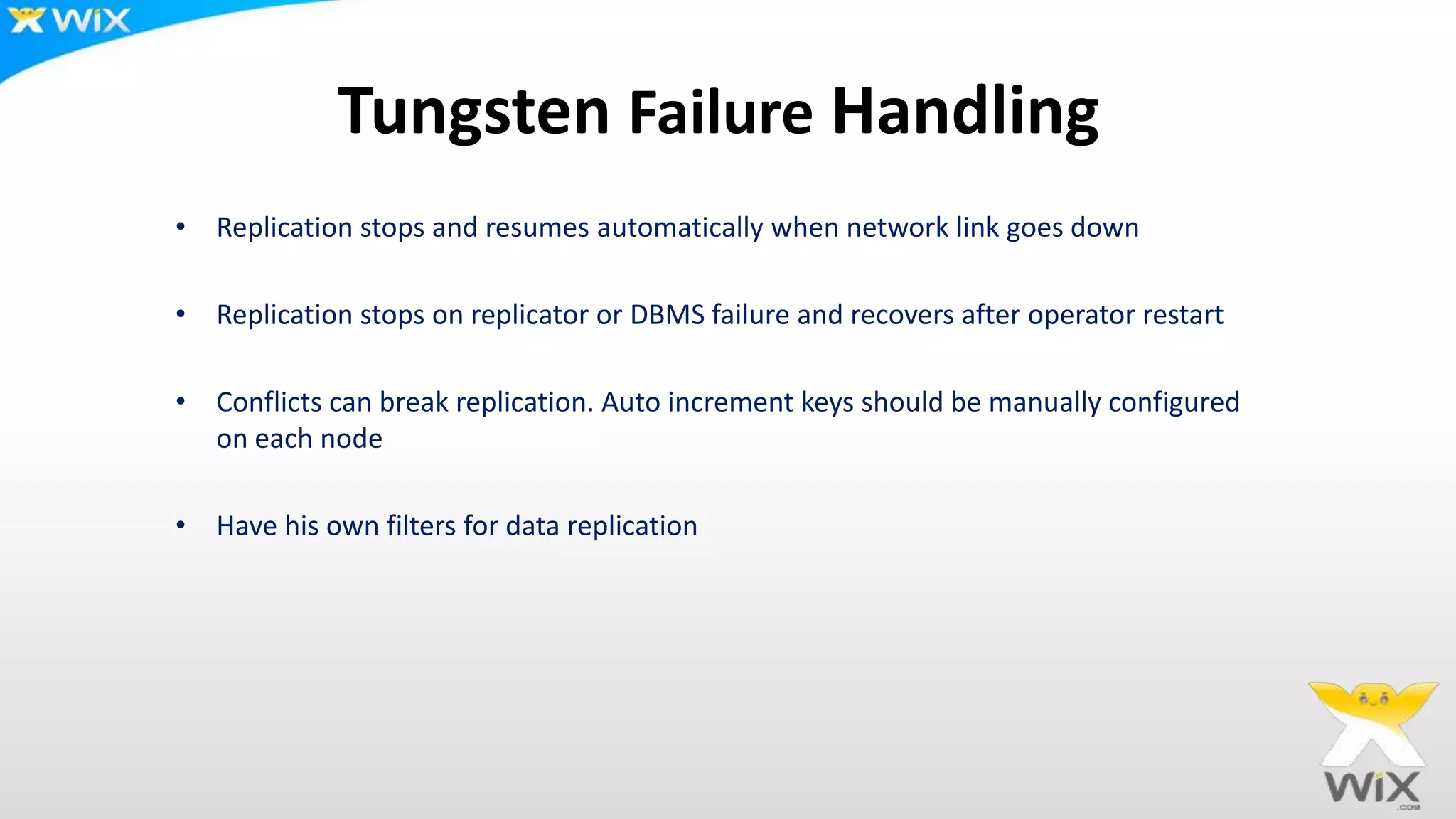 WiX

Tungsten Failure Handling

• Replication stops and resumes automatically when network link goes down

• Replication stops on replicator or DBMS failure and recovers after operator restart

• Conflicts can break replication. Auto increment keys should be manually configured on each node

• Have his own filters for data replication

WiX .COM